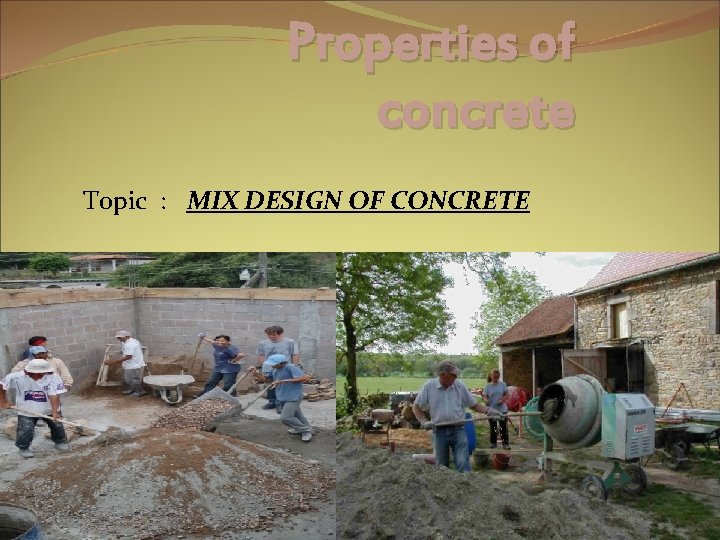 Properties of concrete

Topic : MIX DESIGN OF CONCRETE